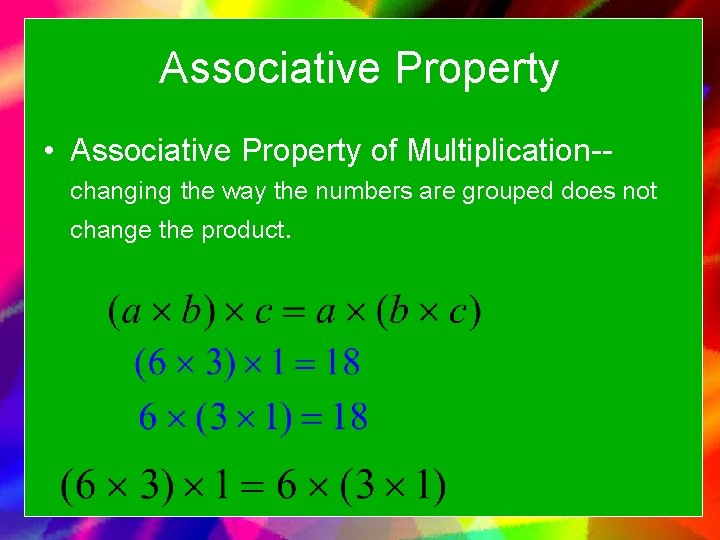 Associative Property

• Associative Property of Multiplication-- changing the way the numbers are grouped does not change the product.

$(a \times b) \times c = a \times (b \times c)$

$(6 \times 3) \times 1 = 18$

$6 \times (3 \times 1) = 18$

$(6 \times 3) \times 1 = 6 \times (3 \times 1)$